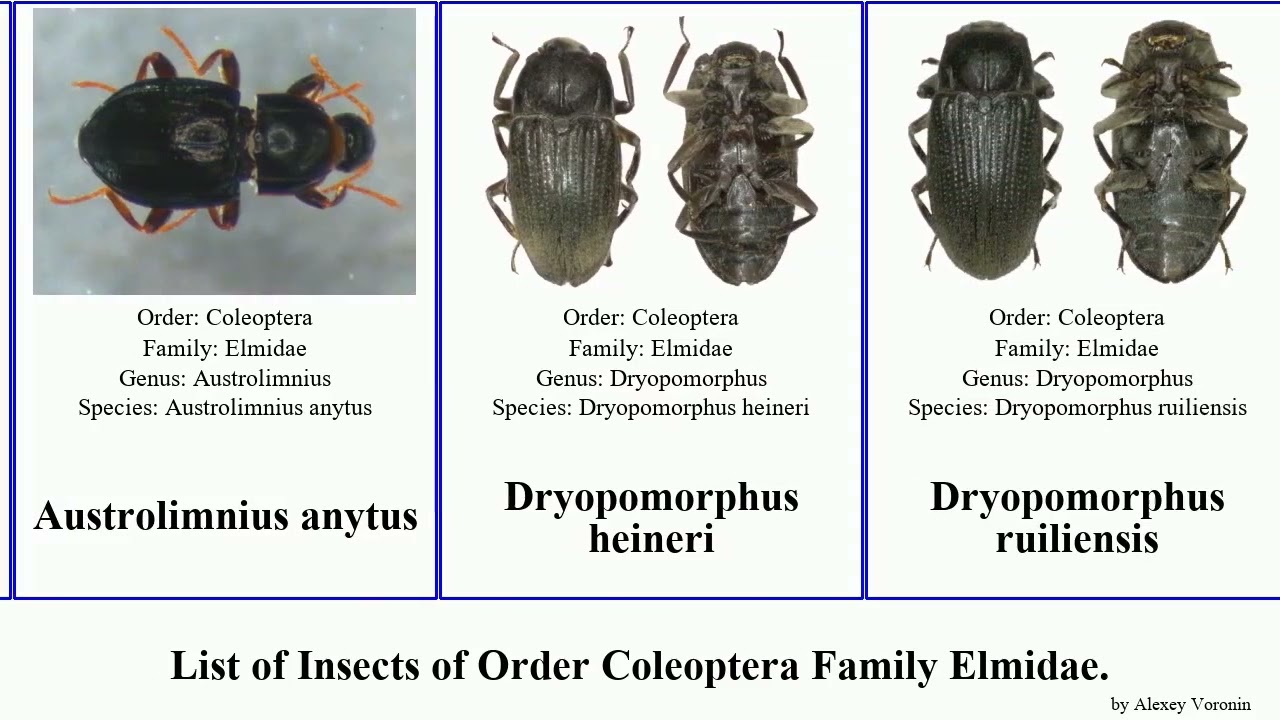 Order: Coleoptera
Family: Elmidae
Genus: Austrolimnius
Species: Austrolimnius anytus

Austrolimnius anytus

Order: Coleoptera
Family: Elmidae
Genus: Dryopomorphus
Species: Dryopomorphus heineri

Dryopomorphus heineri

Order: Coleoptera
Family: Elmidae
Genus: Dryopomorphus
Species: Dryopomorphus ruiliensis

Dryopomorphus ruiliensis

List of Insects of Order Coleoptera Family Elmidae.

by Alexey Voronin